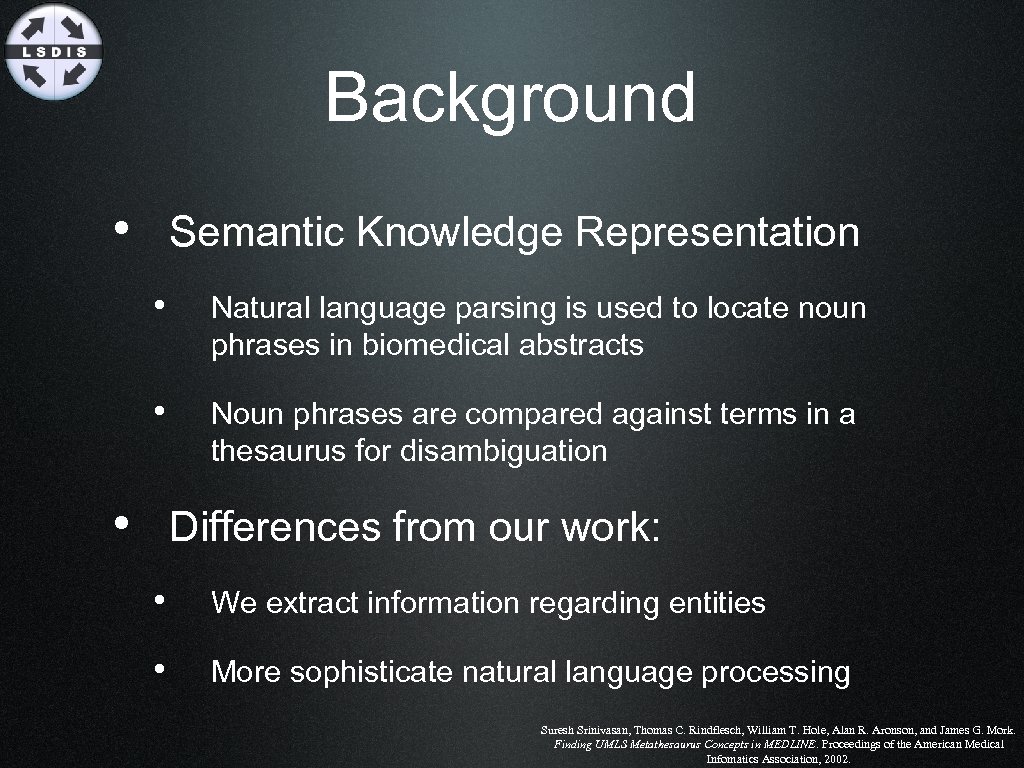 LSDIS

Background

• Semantic Knowledge Representation

• Natural language parsing is used to locate noun phrases in biomedical abstracts

• Noun phrases are compared against terms in a thesaurus for disambiguation

• Differences from our work:

• We extract information regarding entities

• More sophisticate natural language processing

Suresh Srinivasan, Thomas C. Rindflesch, William T. Hole, Alan R. Aronson, and James G. Mork. Finding UMLS Metathesaurus Concepts in MEDLINE. Proceedings of the American Medical Infomatics Association, 2002.